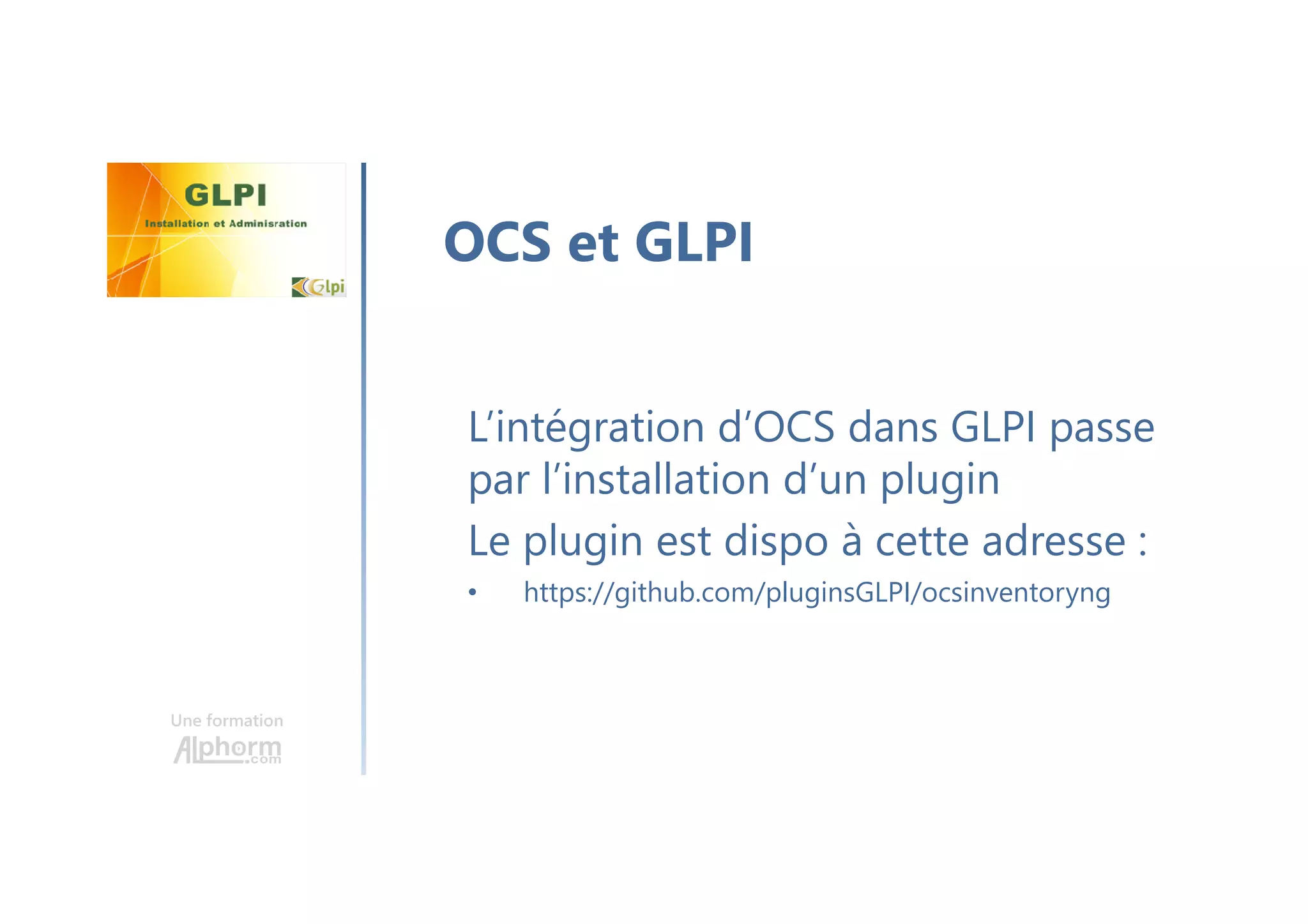 GLPI
Installation et Adminisration
Glpi

OCS et GLPI

L'intégration d'OCS dans GLPI passe par l'installation d'un plugin

Le plugin est dispo à cette adresse :

• https://github.com/pluginsGLPI/ocsinventoryng

Une formation
Alphorm.com